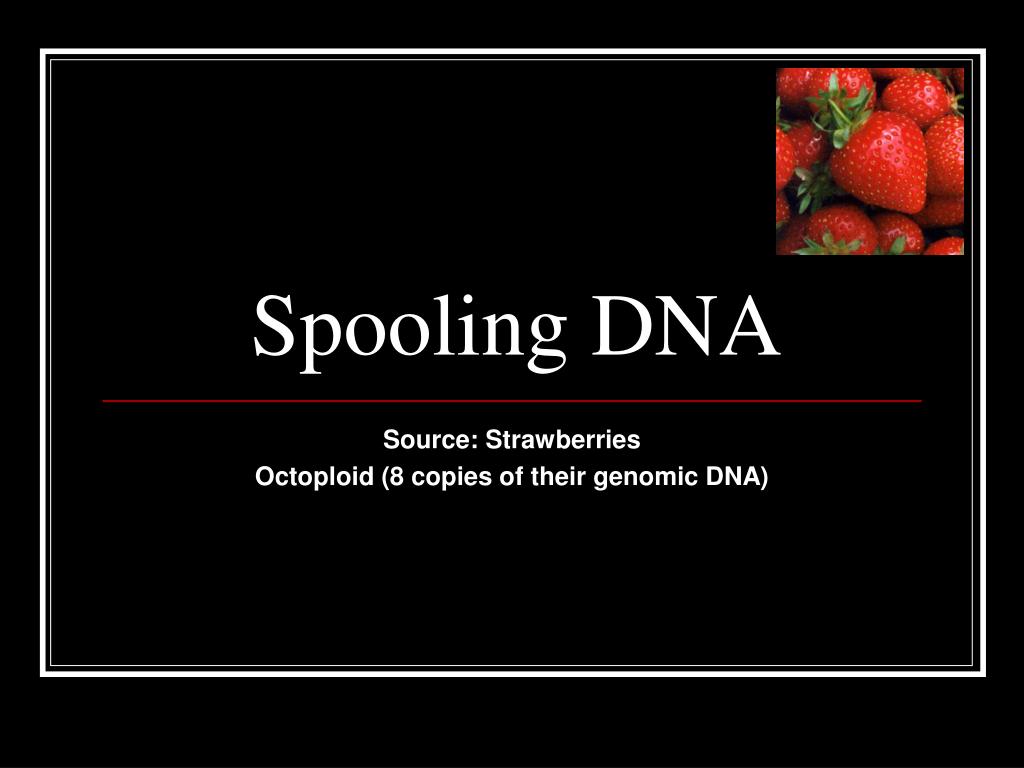 Spooling DNA

Source: Strawberries
Octoploid (8 copies of their genomic DNA)